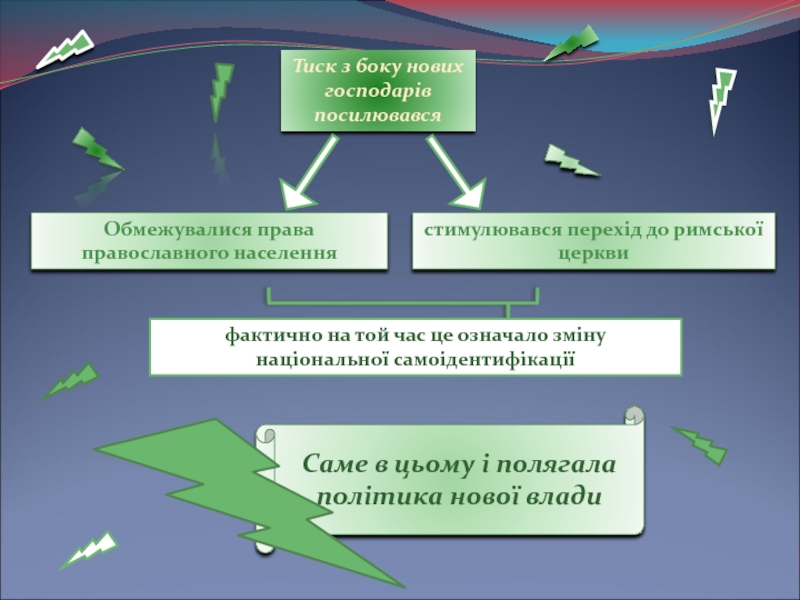 Тиск з боку нових господарів посилювався

Обмежувалися права православного населення

стимулювався перехід до римської церкви

фактично на той час це означало зміну національної самоідентифікації

Саме в цьому і полягала політика нової влади